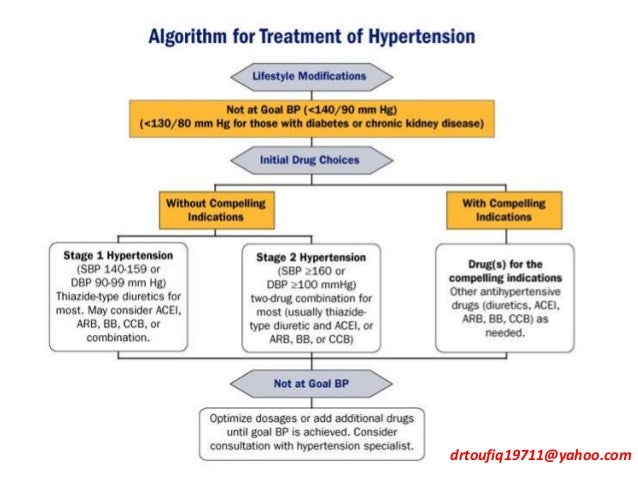 Algorithm for Treatment of Hypertension

Lifestyle Modifications

Not at Goal BP (<140/90 mm Hg)
(<130/80 mm Hg for those with diabetes or chronic kidney disease)

Initial Drug Choices

Without Compelling Indications

With Compelling Indications

Stage 1 Hypertension
(SBP 140-159 or DBP 90-99 mm Hg)
Thiazide-type diuretics for most. May consider ACEI, ARB, BB, CCB, or combination.

Stage 2 Hypertension
(SBP ≥160 or DBP ≥100 mmHg)
two-drug combination for most (usually thiazide-type diuretic and ACEI, or ARB, BB, or CCB)

Drug(s) for the compelling indications
Other antihypertensive drugs (diuretics, ACEI, ARB, BB, CCB) as needed.

Not at Goal BP

Optimize dosages or add additional drugs until goal BP is achieved. Consider consultation with hypertension specialist.

drtoufiq19711@yahoo.com